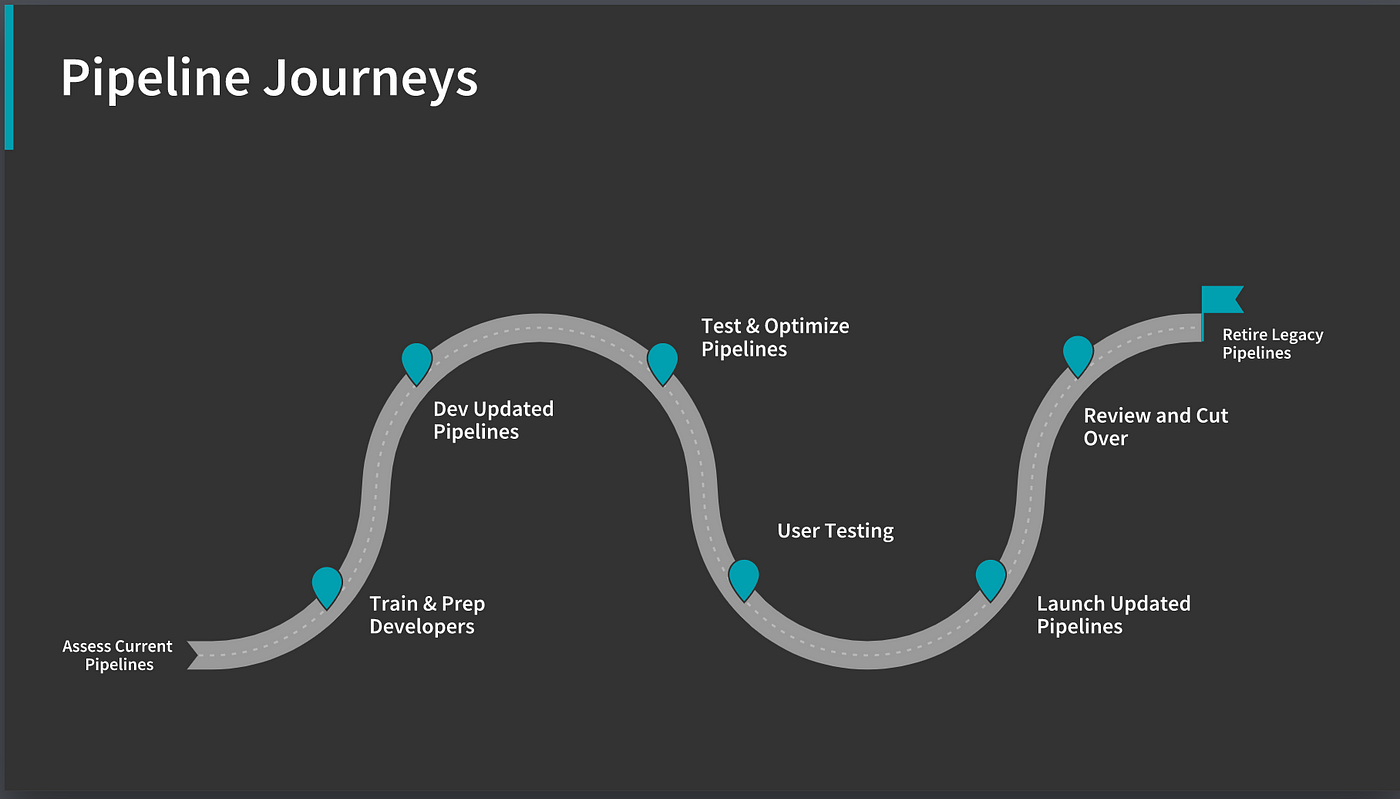 Pipeline Journeys

Assess Current Pipelines

Train & Prep Developers

Dev Updated Pipelines

Test & Optimize Pipelines

User Testing

Launch Updated Pipelines

Review and Cut Over

Retire Legacy Pipelines